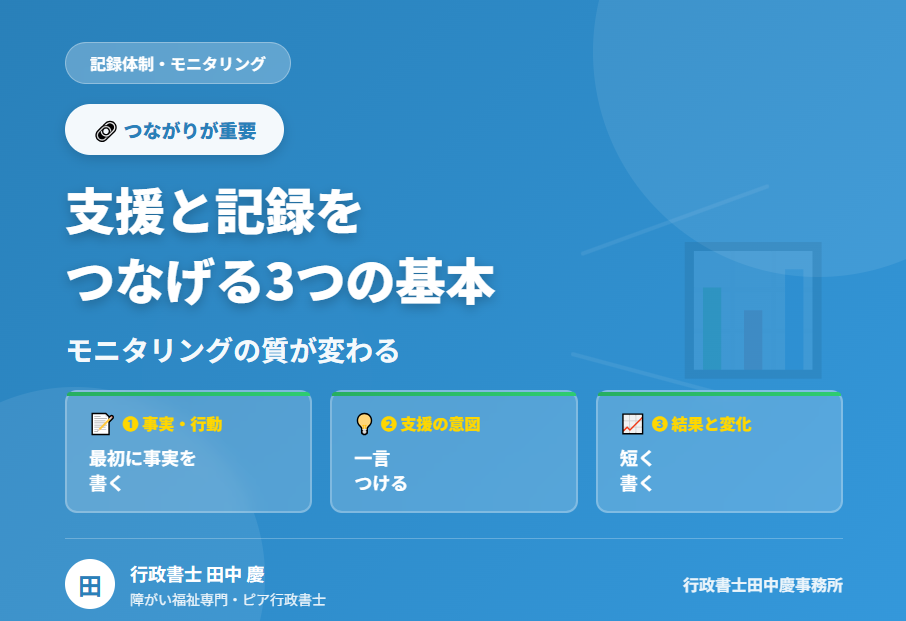 記録体制・モニタリング

つながりが重要

支援と記録を
つなげる3つの基本

モニタリングの質が変わる

❶ 事実・行動
最初に事実を
書く

❷ 支援の意図
一言
つける

❸ 結果と変化
短く
書く

田

行政書士 田中 慶
障がい福祉専門・ピア行政書士

行政書士田中慶事務所